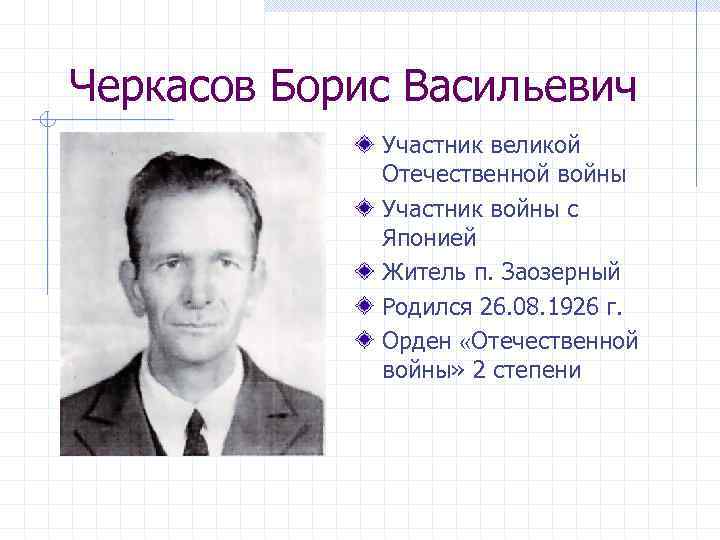 Черкасов Борис Васильевич

Участник великой Отечественной войны

Участник войны с Японией

Житель п. Заозерный

Родился 26.08.1926 г.

Орден «Отечественной войны» 2 степени